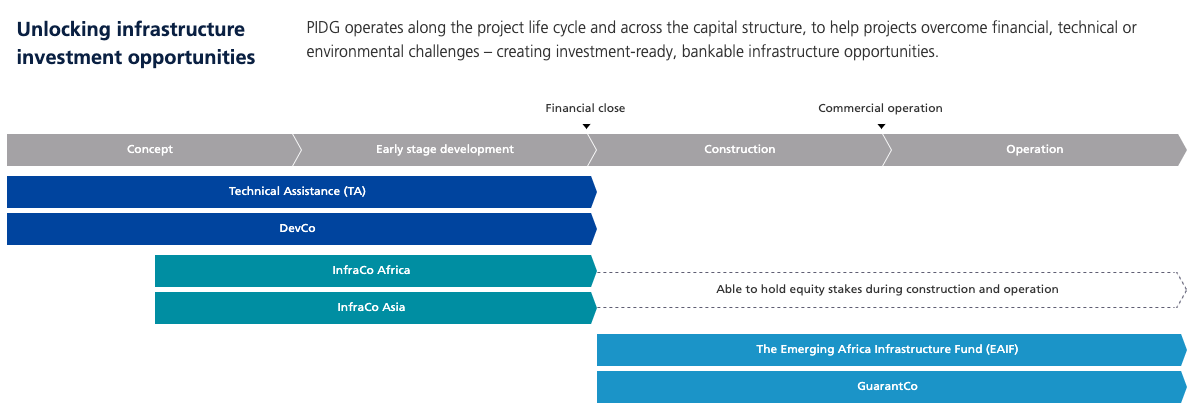 Unlocking infrastructure investment opportunities

PIDG operates along the project life cycle and across the capital structure, to help projects overcome financial, technical or environmental challenges – creating investment-ready, bankable infrastructure opportunities.

Financial close

Commercial operation

Concept

Early stage development

Construction

Operation

Technical Assistance (TA)

DevCo

InfraCo Africa

InfraCo Asia

Able to hold equity stakes during construction and operation

The Emerging Africa Infrastructure Fund (EAIF)

GuarantCo